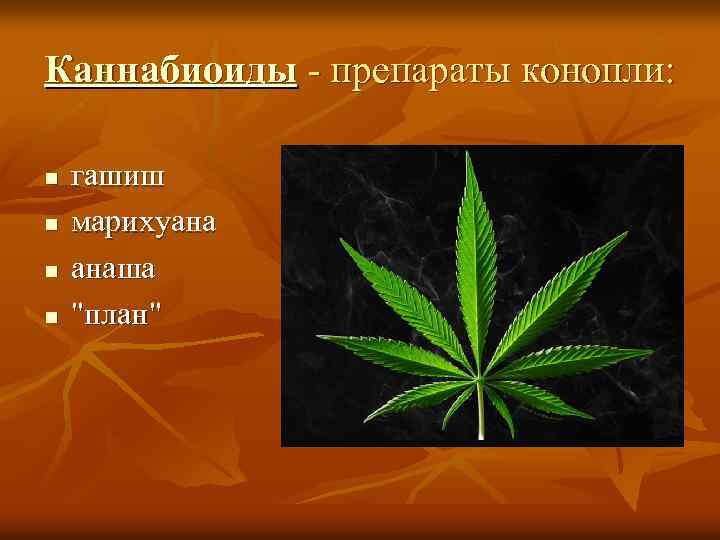 Каннабиоиды - препараты конопли:

- гашиш
- марихуана
- анаша
- "план"